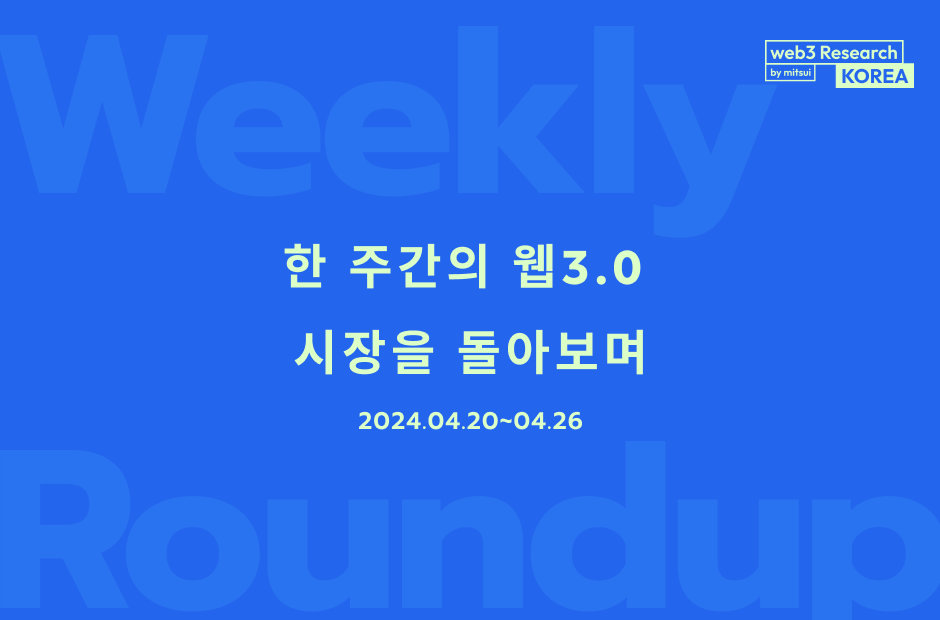 Weekly

web3 Research
by mitsui
KOREA

한 주간의 웹3.0
시장을 돌아보며

2024.04.20~04.26

Roundup